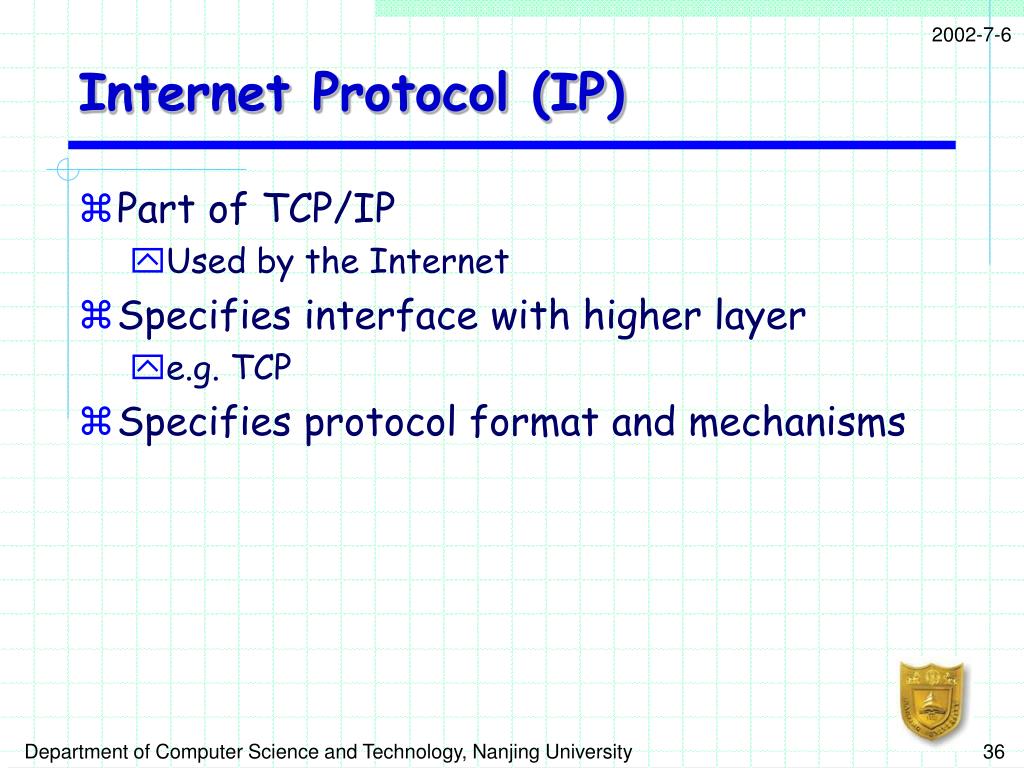 2002-7-6

Internet Protocol (IP)

Part of TCP/IP

Used by the Internet

Specifies interface with higher layer

e.g. TCP

Specifies protocol format and mechanisms

Department of Computer Science and Technology, Nanjing University

36